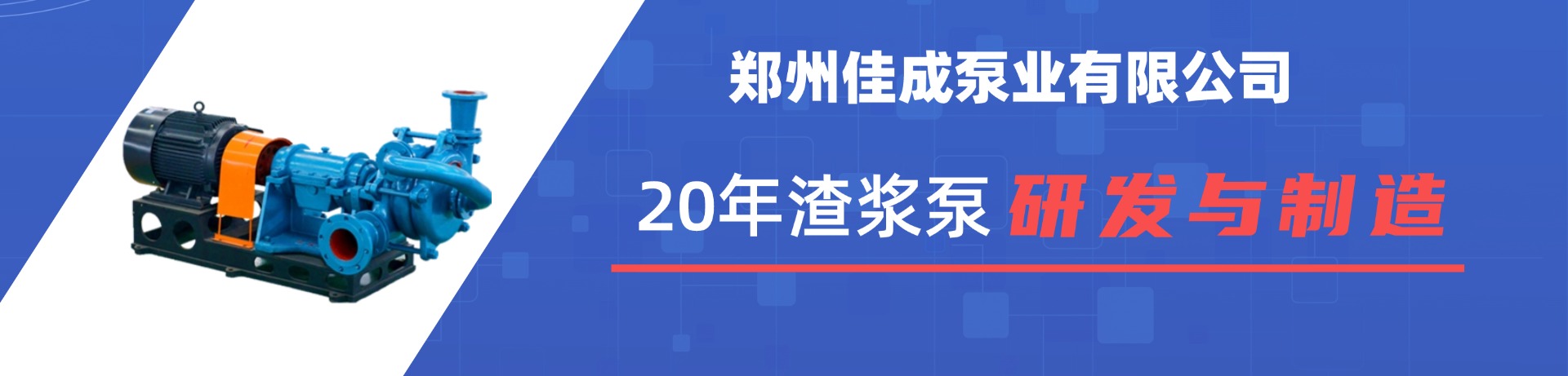 郑州佳成泵业有限公司

20年渣浆泵 研发与制造